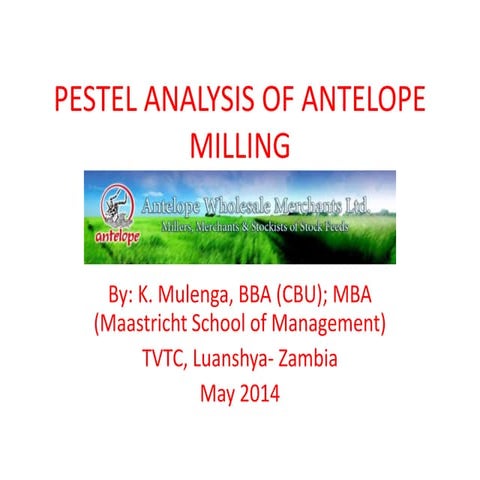 PESTEL ANALYSIS OF ANTELOPE MILLING

antelope

Antelope Wholesale Merchants Ltd.

Millers, Merchants & Stockists of Stock Feeds

By: K. Mulenga, BBA (CBU); MBA (Maastricht School of Management)

TVTC, Luanshya- Zambia

May 2014